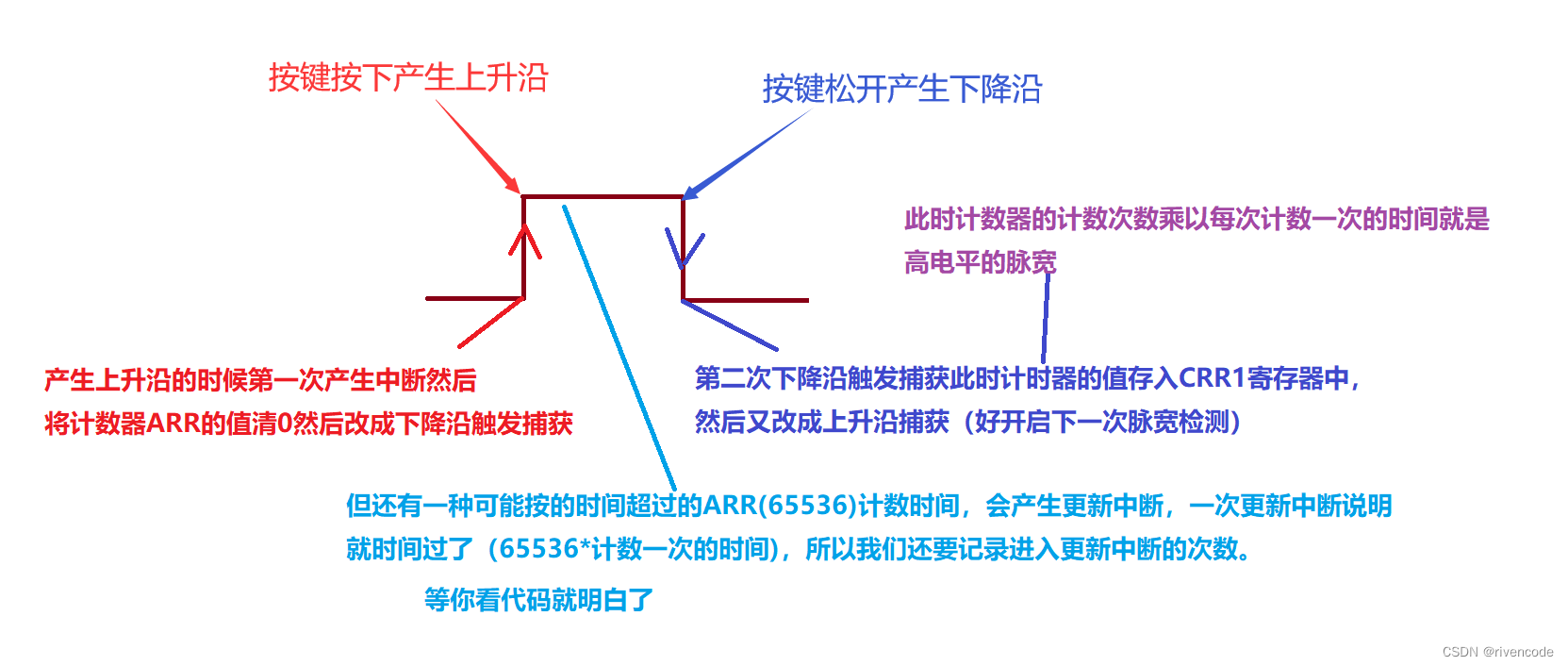 按键按下产生上升沿

按键松开产生下降沿

此时计数器的计数次数乘以每次计数一次的时间就是高电平的脉宽

产生上升沿的时候第一次产生中断然后将计数器ARR的值清0然后改成下降沿触发捕获

第二次下降沿触发捕获此时计时器的值存入CRR1寄存器中，然后又改成上升沿捕获（好开启下一次脉宽检测）

但还有一种可能按的时间超过的ARR(65536)计数时间，会产生更新中断，一次更新中断说明就时间过了（65536*计数一次的时间)，所以我们还要记录进入更新中断的次数。

等你看代码就明白了

CSDN @rivencode